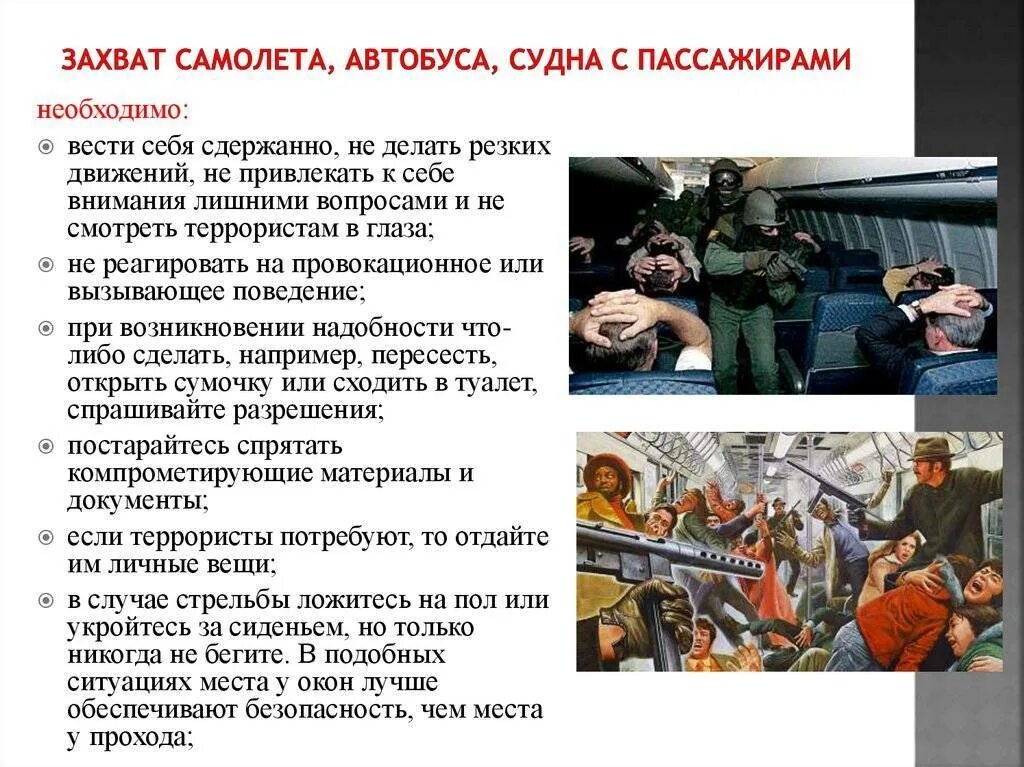 ЗАХВАТ САМОЛЕТА, АВТОБУСА, СУДНА С ПАССАЖИРАМИ

необходимо:

вести себя сдержанно, не делать резких движений, не привлекать к себе внимания лишними вопросами и не смотреть террористам в глаза;

не реагировать на провокационное или вызывающее поведение;

при возникновении надобности что-либо сделать, например, пересесть, открыть сумочку или сходить в туалет, спрашивайте разрешения;

постарайтесь спрятать компрометирующие материалы и документы;

если террористы потребуют, то отдайте им личные вещи;

в случае стрельбы ложитесь на пол или укройтесь за сиденьем, но только никогда не бегите. В подобных ситуациях места у окон лучше обеспечивают безопасность, чем места у прохода;